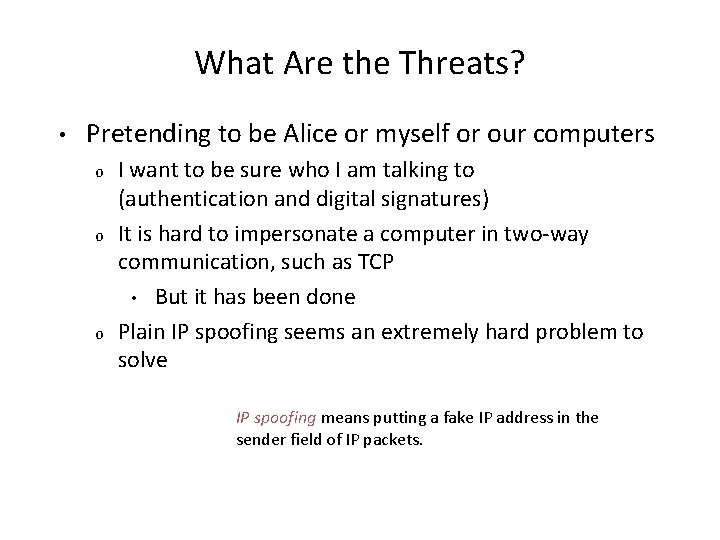 What Are the Threats?

• Pretending to be Alice or myself or our computers

o I want to be sure who I am talking to (authentication and digital signatures)

o It is hard to impersonate a computer in two-way communication, such as TCP

• But it has been done

o Plain IP spoofing seems an extremely hard problem to solve

IP spoofing means putting a fake IP address in the sender field of IP packets.